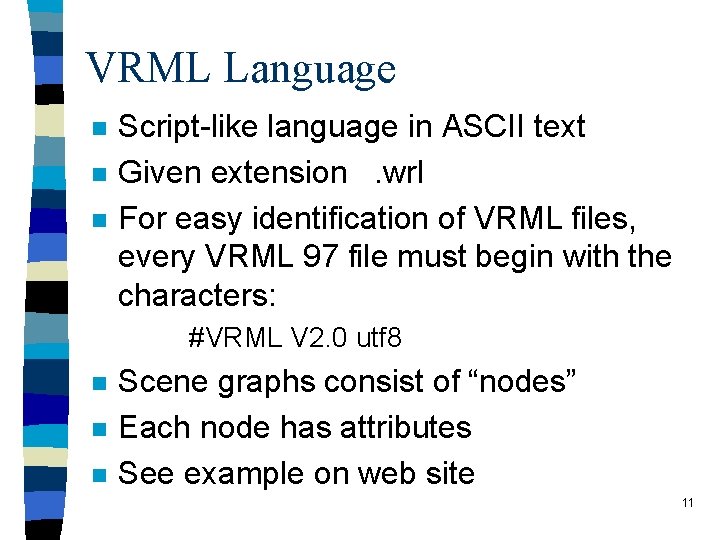 VRML Language

- Script-like language in ASCII text
- Given extension .wrl
- For easy identification of VRML files, every VRML 97 file must begin with the characters:

#VRML V2.0 utf8

- Scene graphs consist of “nodes”
- Each node has attributes
- See example on web site

11